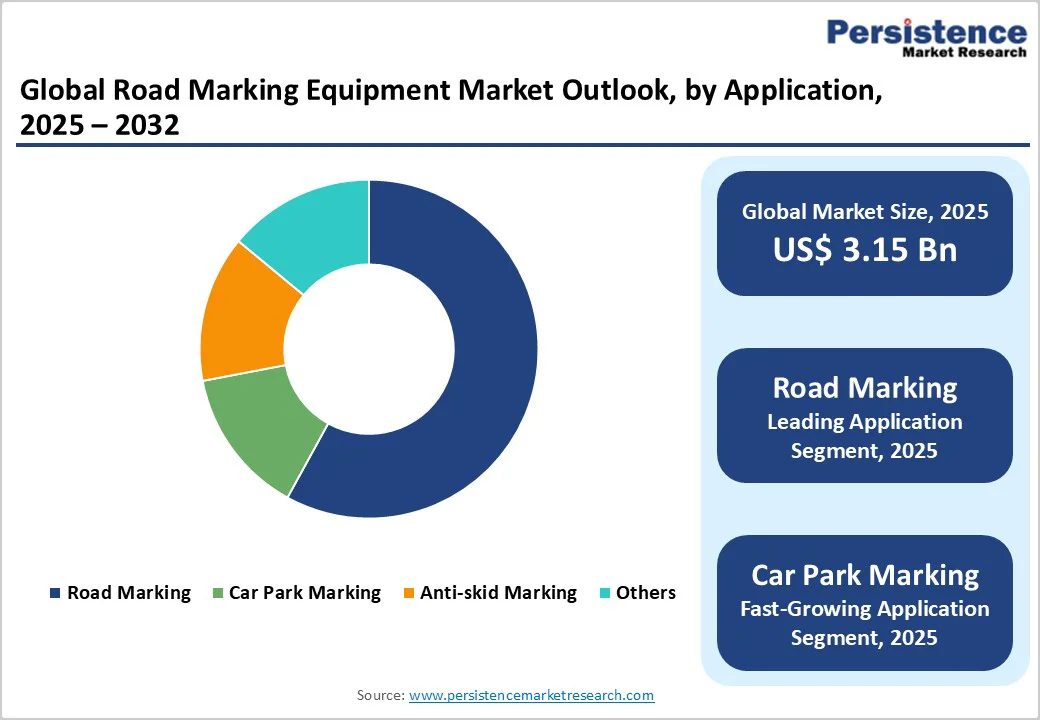 Persistence
Market Research

Global Road Marking Equipment Market Outlook, by Application, 2025 – 2032

Road Marking  Car Park Marking  Anti-skid Marking  Others

Global Market Size, 2025
US$ 3.15 Bn

Road Marking
Leading Application Segment, 2025

Car Park Marking
Fast-Growing Application Segment, 2025

Source: www.persistencemarketresearch.com